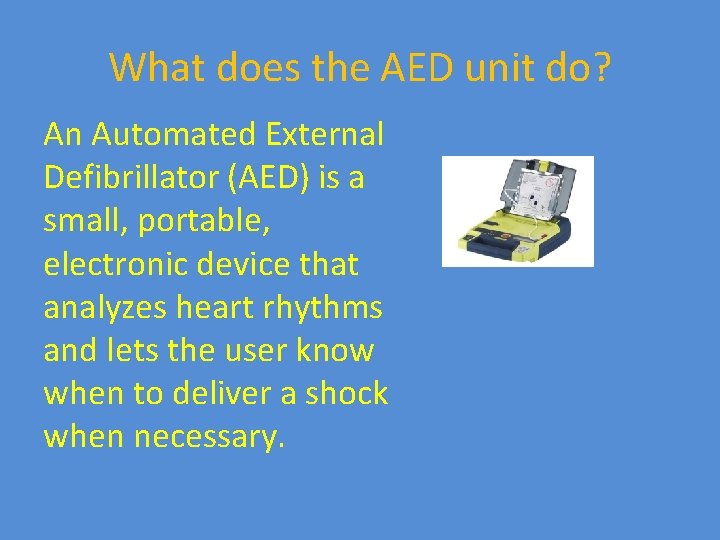 What does the AED unit do?

An Automated External Defibrillator (AED) is a small, portable, electronic device that analyzes heart rhythms and lets the user know when to deliver a shock when necessary.